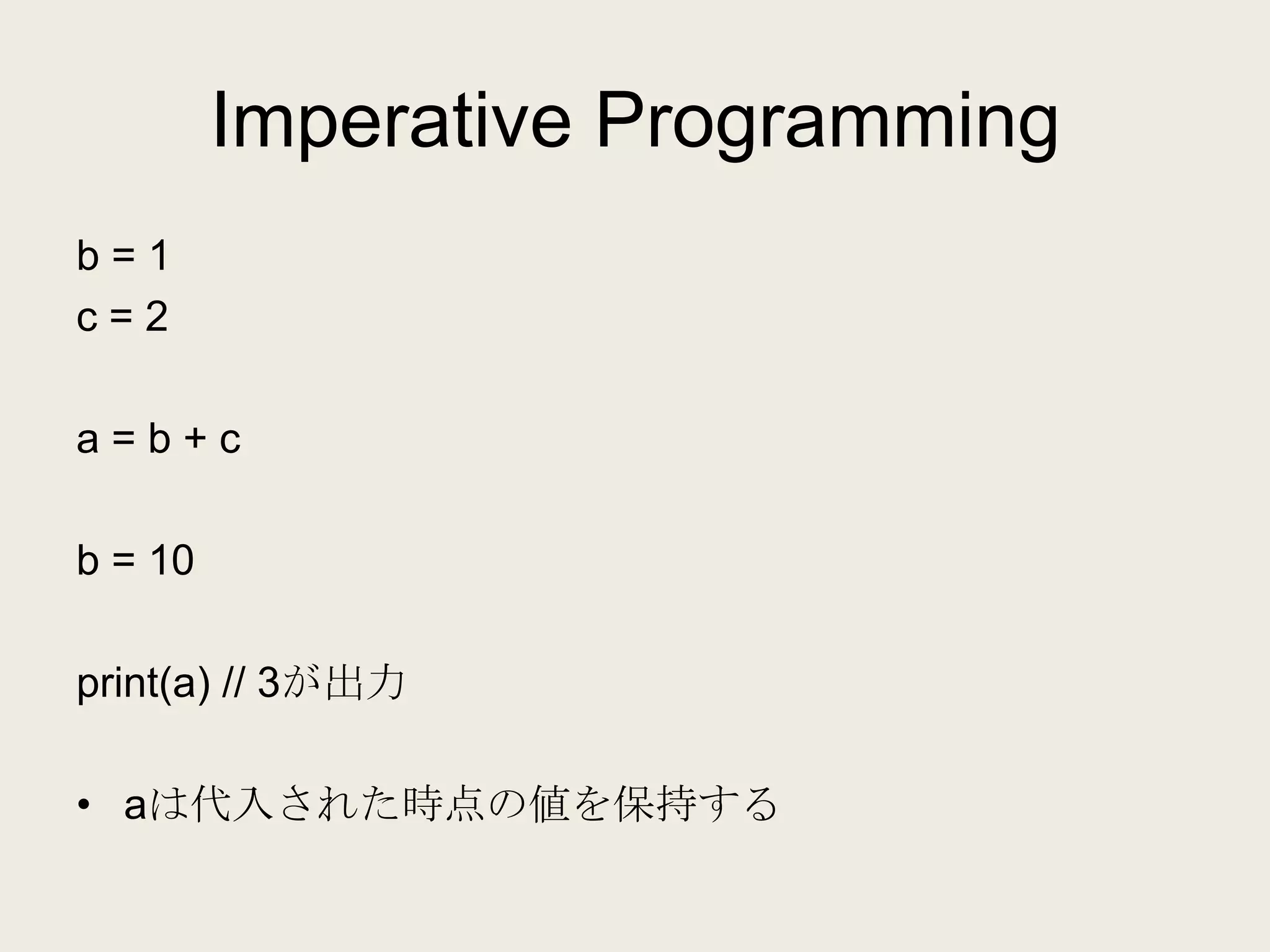 Imperative Programming

b = 1
c = 2

a = b + c

b = 10

print(a) // 3が出力

• aは代入された時点の値を保持する